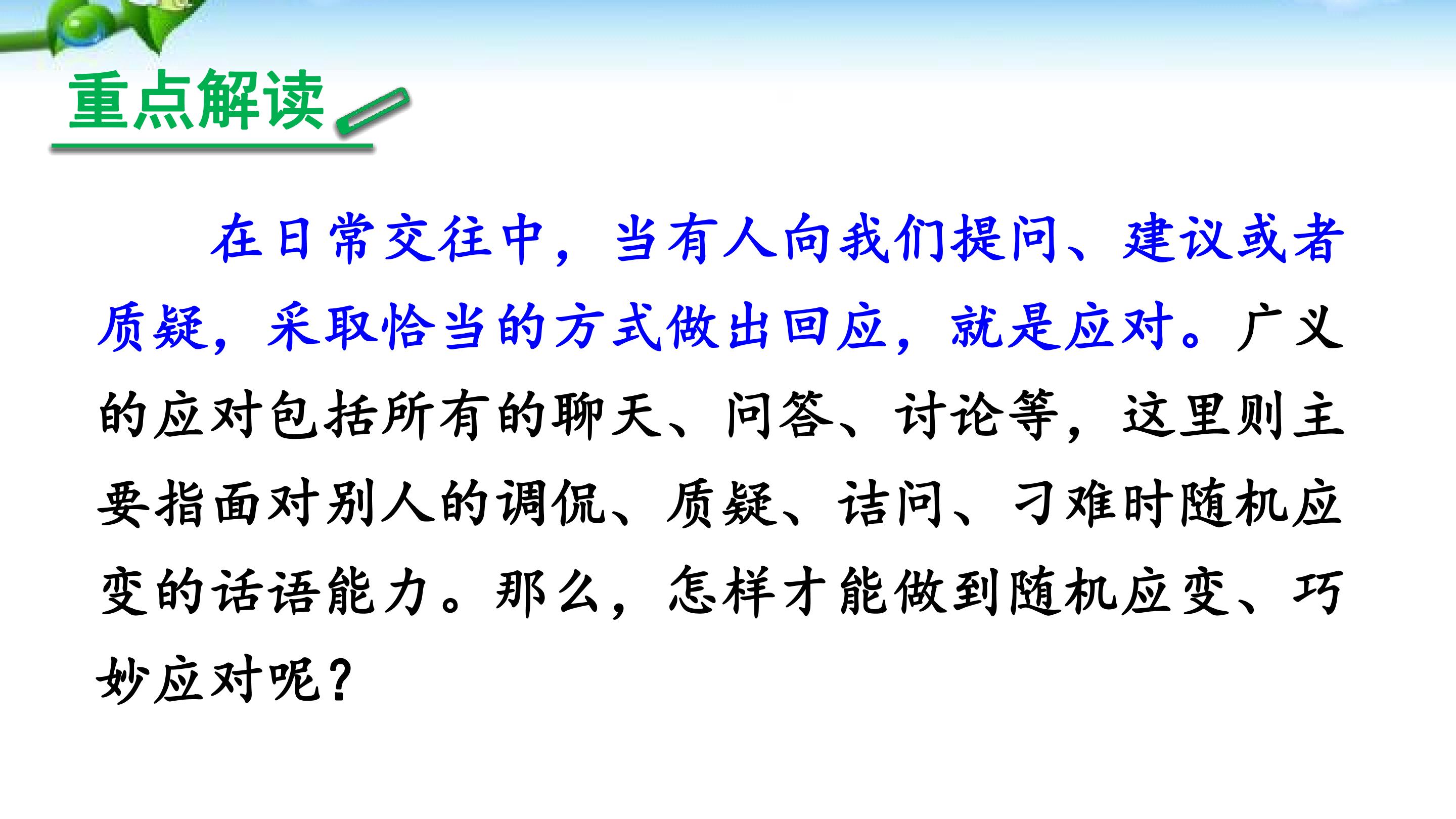 重点解读

在日常交往中，当有人向我们提问、建议或者质疑，采取恰当的方式做出回应，就是应对。广义的应对包括所有的聊天、问答、讨论等，这里则主要指面对别人的调侃、质疑、诘问、刁难时随机应变的话语能力。那么，怎样才能做到随机应变、巧妙应对呢？